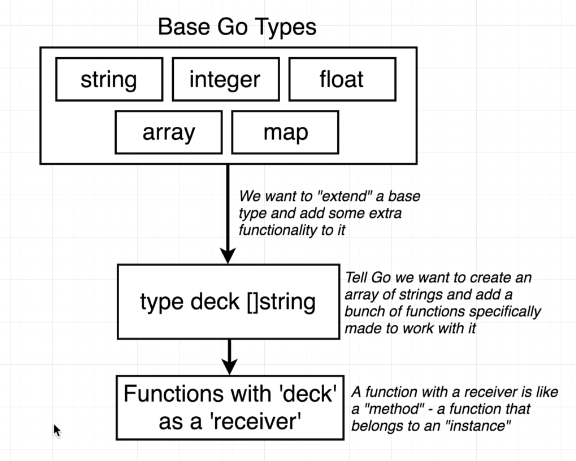 Base Go Types

string

integer

float

array

map

We want to "extend" a base type and add some extra functionality to it

type deck []string

Tell Go we want to create an array of strings and add a bunch of functions specifically made to work with it

Functions with 'deck' as a 'receiver'

A function with a receiver is like a "method" - a function that belongs to an "instance"